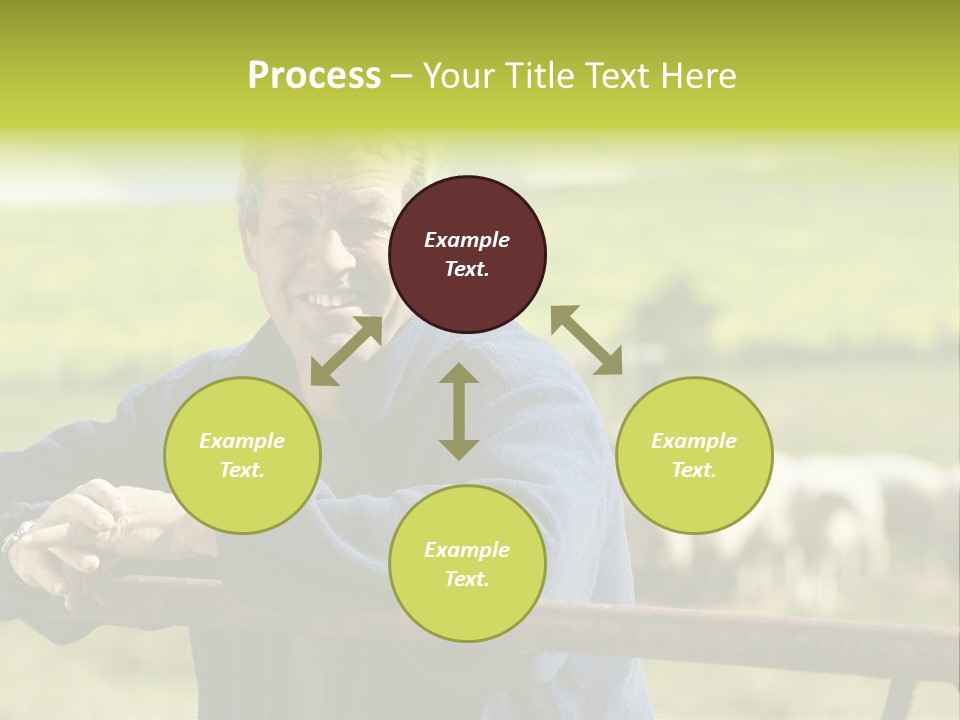 Process – Your Title Text Here

Example Text.

Example Text.

Example Text.

Example Text.